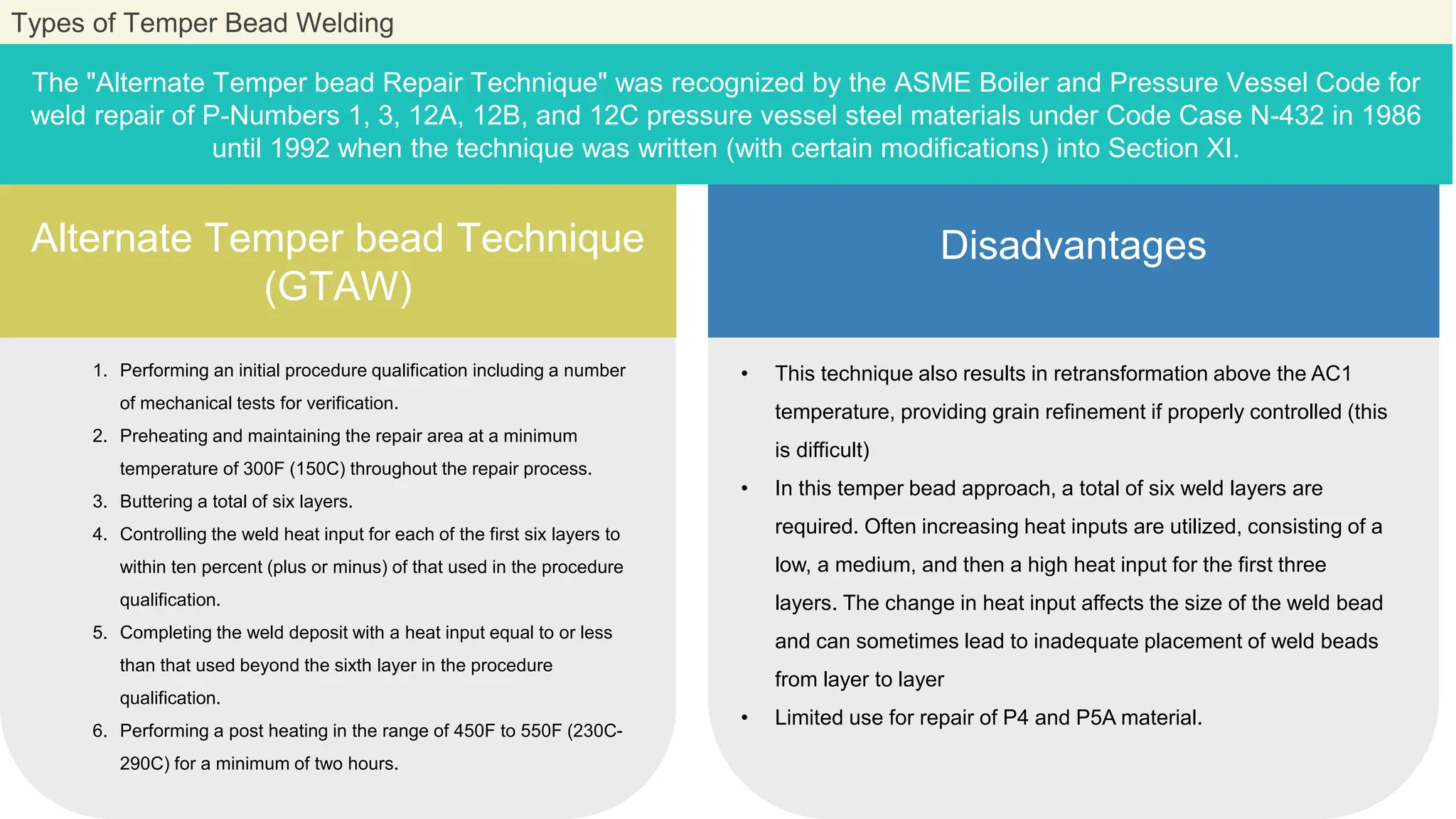 Types of Temper Bead Welding

The "Alternate Temper bead Repair Technique" was recognized by the ASME Boiler and Pressure Vessel Code for weld repair of P-Numbers 1, 3, 12A, 12B, and 12C pressure vessel steel materials under Code Case N-432 in 1986 until 1992 when the technique was written (with certain modifications) into Section XI.

Alternate Temper bead Technique (GTAW)

1. Performing an initial procedure qualification including a number of mechanical tests for verification.
2. Preheating and maintaining the repair area at a minimum temperature of 300F (150C) throughout the repair process.
3. Buttering a total of six layers.
4. Controlling the weld heat input for each of the first six layers to within ten percent (plus or minus) of that used in the procedure qualification.
5. Completing the weld deposit with a heat input equal to or less than that used beyond the sixth layer in the procedure qualification.
6. Performing a post heating in the range of 450F to 550F (230C-290C) for a minimum of two hours.

Disadvantages

• This technique also results in retransformation above the AC1 temperature, providing grain refinement if properly controlled (this is difficult)
• In this temper bead approach, a total of six weld layers are required. Often increasing heat inputs are utilized, consisting of a low, a medium, and then a high heat input for the first three layers. The change in heat input affects the size of the weld bead and can sometimes lead to inadequate placement of weld beads from layer to layer
• Limited use for repair of P4 and P5A material.